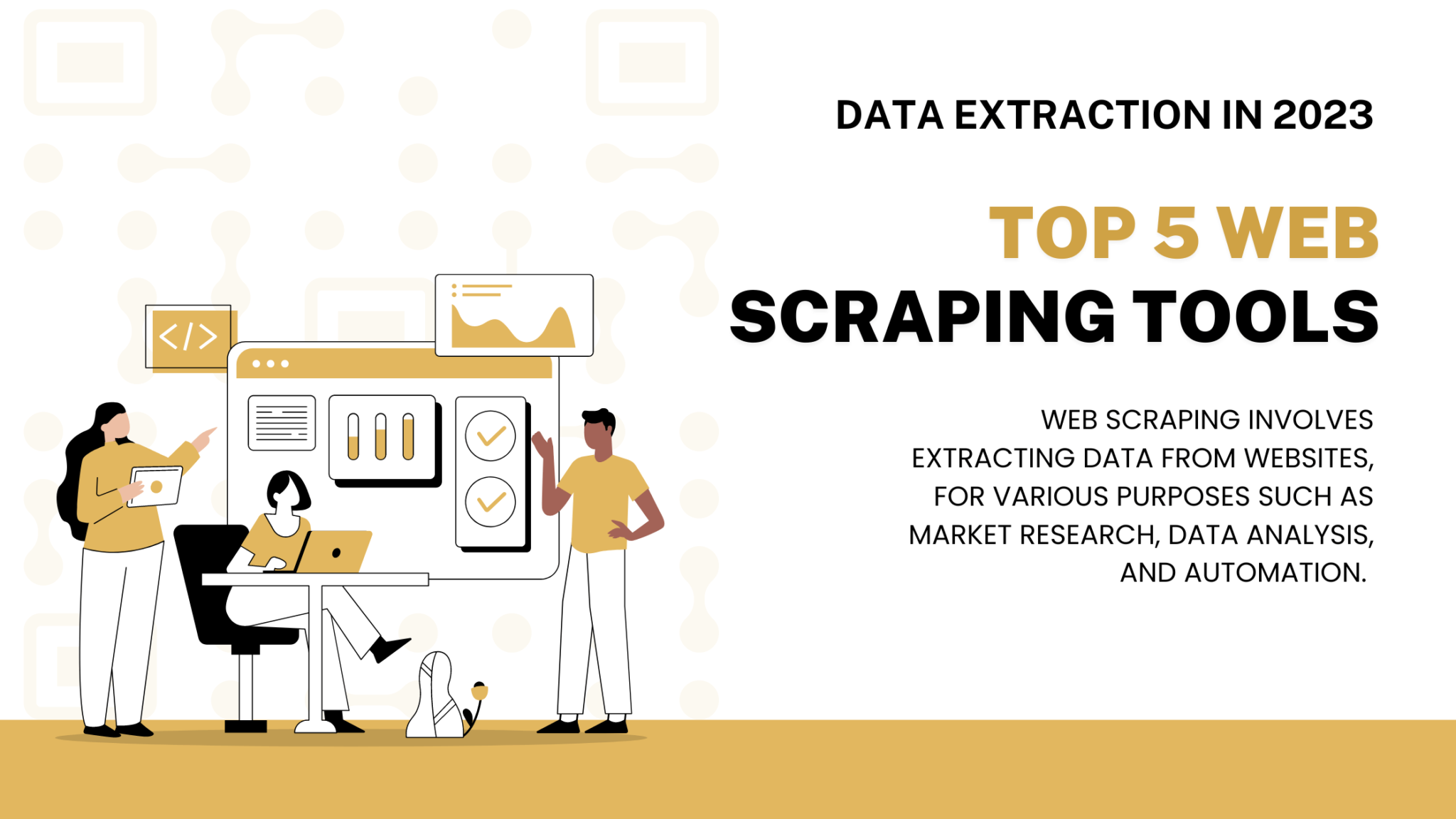 DATA EXTRACTION IN 2023

TOP 5 WEB SCRAPING TOOLS

WEB SCRAPING INVOLVES EXTRACTING DATA FROM WEBSITES, FOR VARIOUS PURPOSES SUCH AS MARKET RESEARCH, DATA ANALYSIS, AND AUTOMATION.

</>